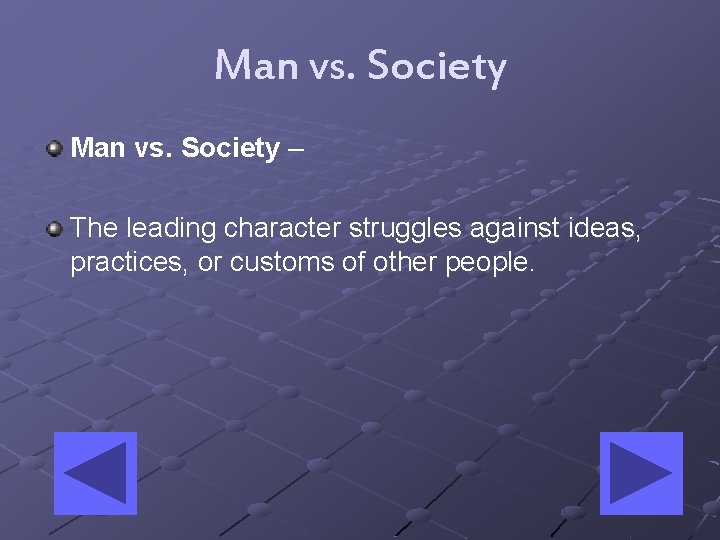 Man vs. Society

Man vs. Society –

The leading character struggles against ideas, practices, or customs of other people.